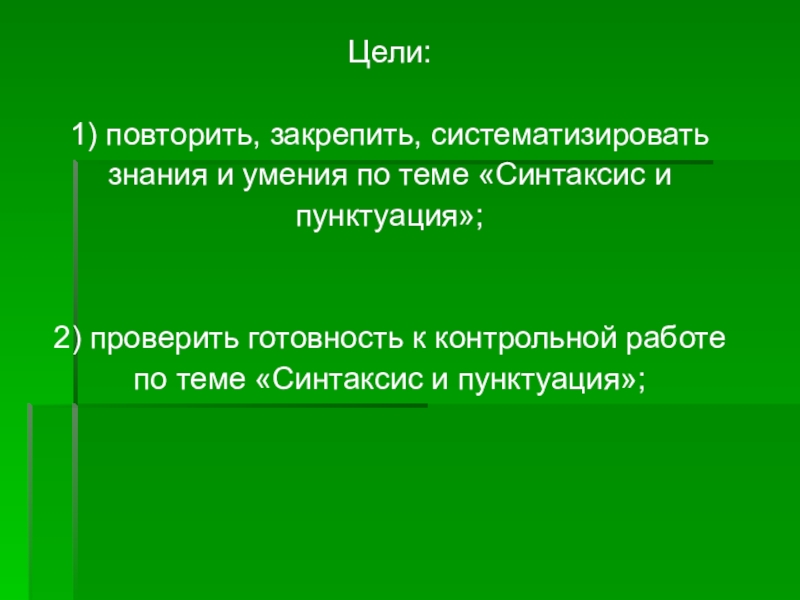 Цели:

1) повторить, закрепить, систематизировать знания и умения по теме «Синтаксис и пунктуация»;

2) проверить готовность к контрольной работе по теме «Синтаксис и пунктуация»;